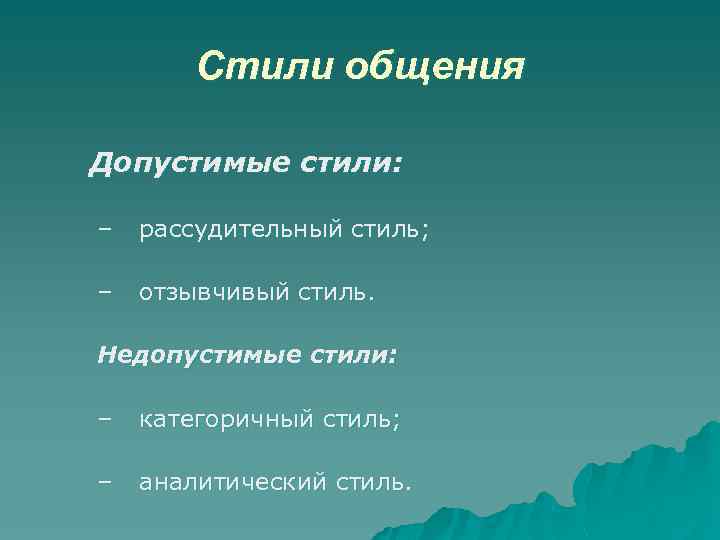 Стили общения

Допустимые стили:

– рассудительный стиль;

– отзывчивый стиль.

Недопустимые стили:

– категоричный стиль;

– аналитический стиль.